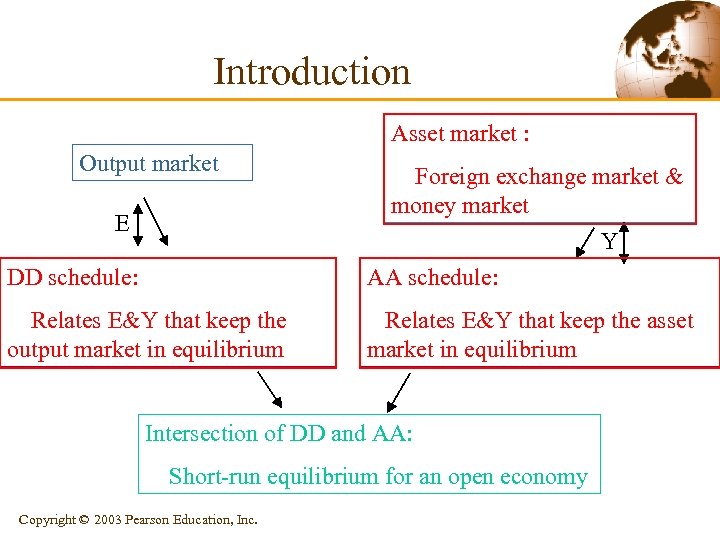 Introduction

Output market

E

Asset market :

Foreign exchange market & money market

Y

DD schedule:

Relates E&Y that keep the output market in equilibrium

AA schedule:

Relates E&Y that keep the asset market in equilibrium

Intersection of DD and AA:

Short-run equilibrium for an open economy

Copyright © 2003 Pearson Education, Inc.